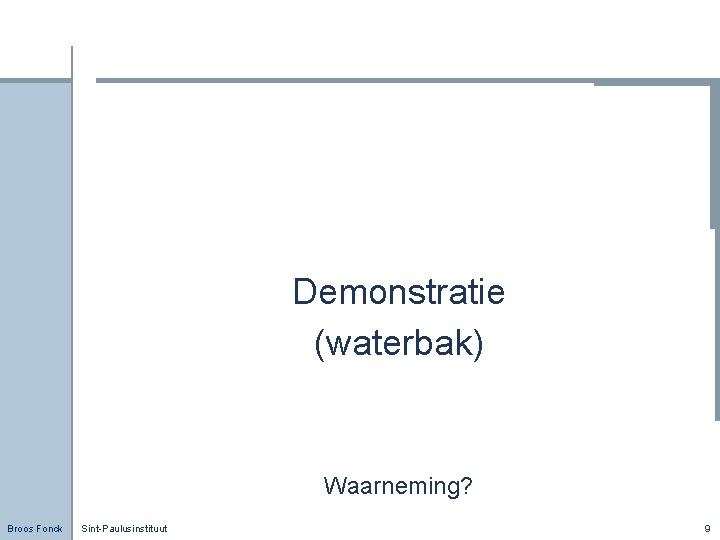 Demonstratie
(waterbak)

Waarneming?

Broos Fonck Sint-Paulusinstituut 9